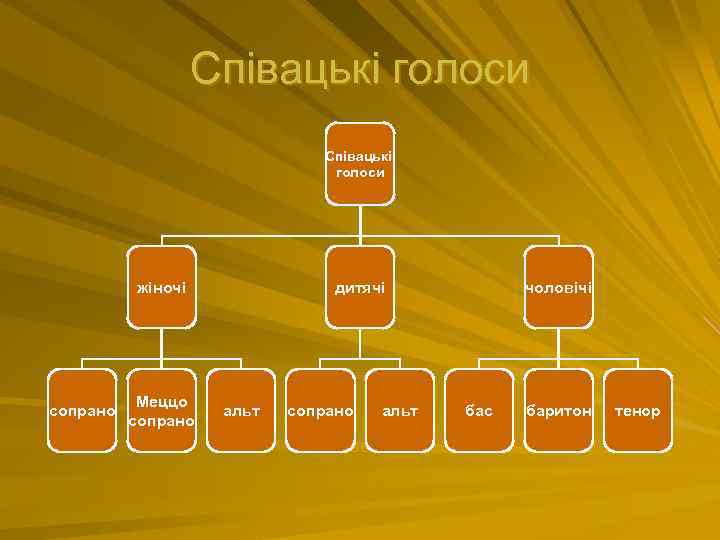 Співацькі голоси

Співацькі голоси

жіночі

дитячі

чоловічі

сопрано

Меццо сопрано

альт

сопрано

альт

бас

баритон

тенор